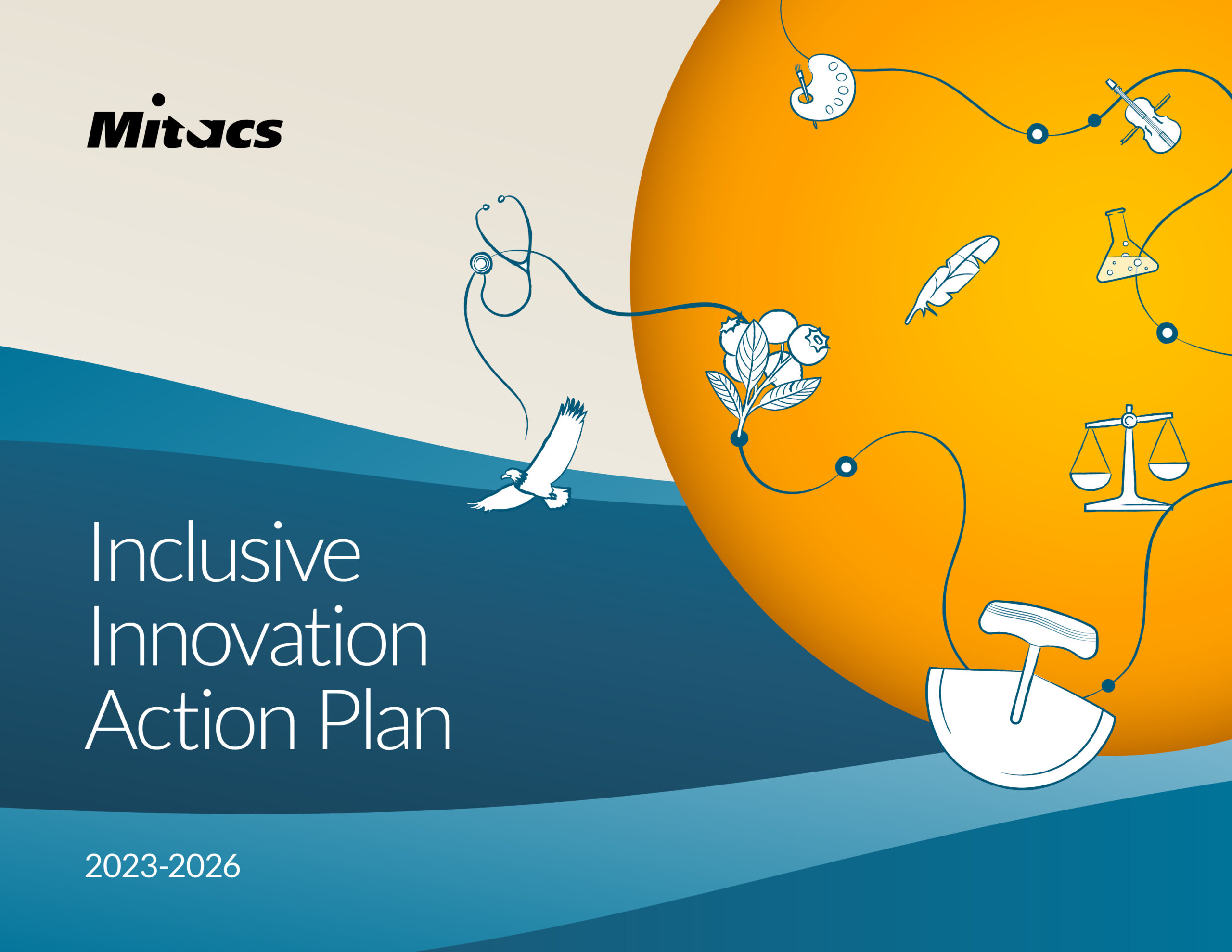 Mitacs

Inclusive Innovation Action Plan

2023-2026